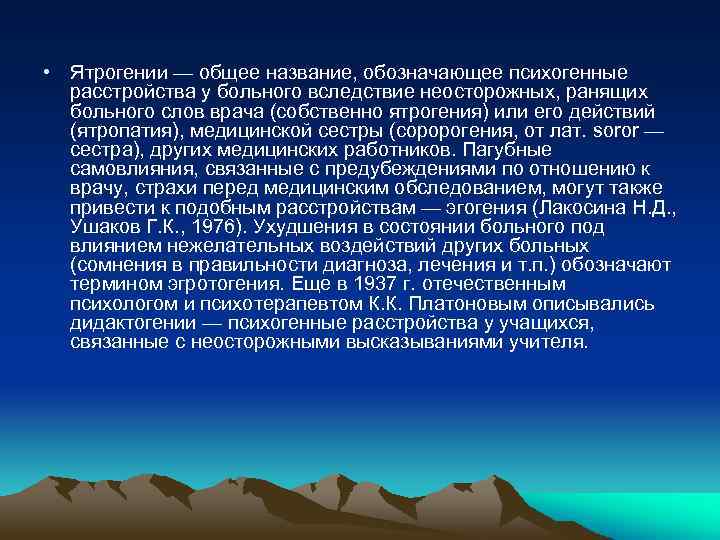 • Ятрогении — общее название, обозначающее психогенные расстройства у больного вследствие неосторожных, ранящих больного слов врача (собственно ятрогения) или его действий (ятропатия), медицинской сестры (соророгения, от лат. soror — сестра), других медицинских работников. Пагубные самовлияния, связанные с предубеждениями по отношению к врачу, страхи перед медицинским обследованием, могут также привести к подобным расстройствам — эгогения (Лакосина Н.Д., Ушаков Г.К., 1976). Ухудшения в состоянии больного под влиянием нежелательных воздействий других больных (сомнения в правильности диагноза, лечения и т.п.) обозначают термином эгротогения. Еще в 1937 г. отечественным психологом и психотерапевтом К.К. Платоновым описывались дидактогении — психогенные расстройства у учащихся, связанные с неосторожными высказываниями учителя.